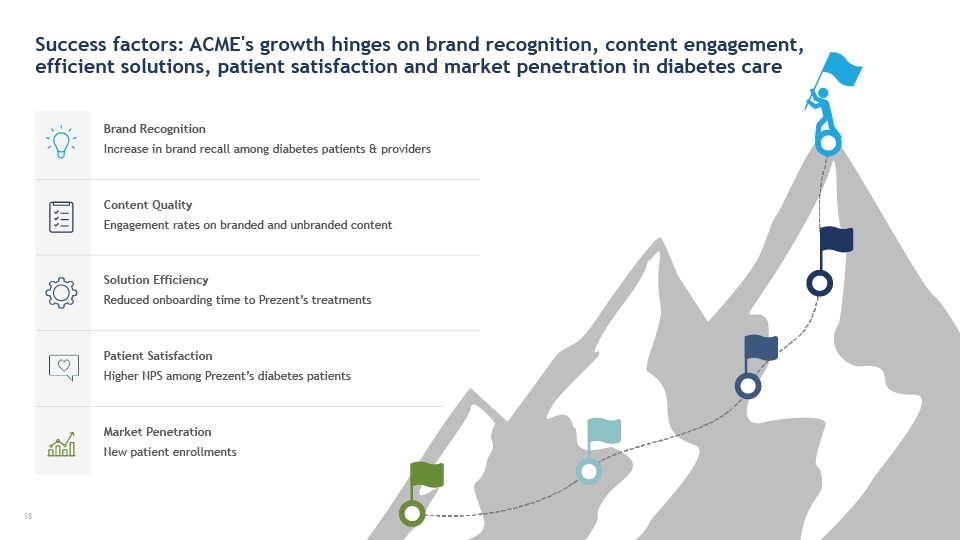 Success factors: ACME's growth hinges on brand recognition, content engagement, efficient solutions, patient satisfaction and market penetration in diabetes care

Brand Recognition
Increase in brand recall among diabetes patients & providers

Content Quality
Engagement rates on branded and unbranded content

Solution Efficiency
Reduced onboarding time to Prezent's treatments

Patient Satisfaction
Higher NPS among Prezent's diabetes patients

Market Penetration
New patient enrollments

18